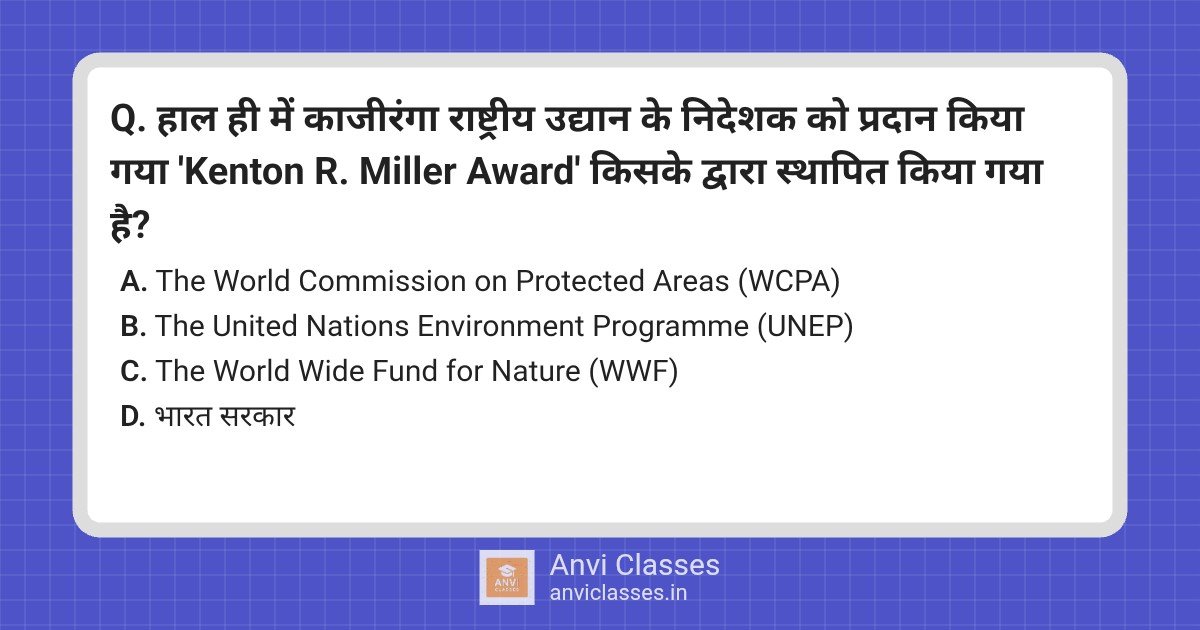 Q. हाल ही में काजीरंगा राष्ट्रीय उद्यान के निदेशक को प्रदान किया गया 'Kenton R. Miller Award' किसके द्वारा स्थापित किया गया है?

A. The World Commission on Protected Areas (WCPA)
B. The United Nations Environment Programme (UNEP)
C. The World Wide Fund for Nature (WWF)
D. भारत सरकार

ANVI CLASSES
Anvi Classes
anviclasses.in